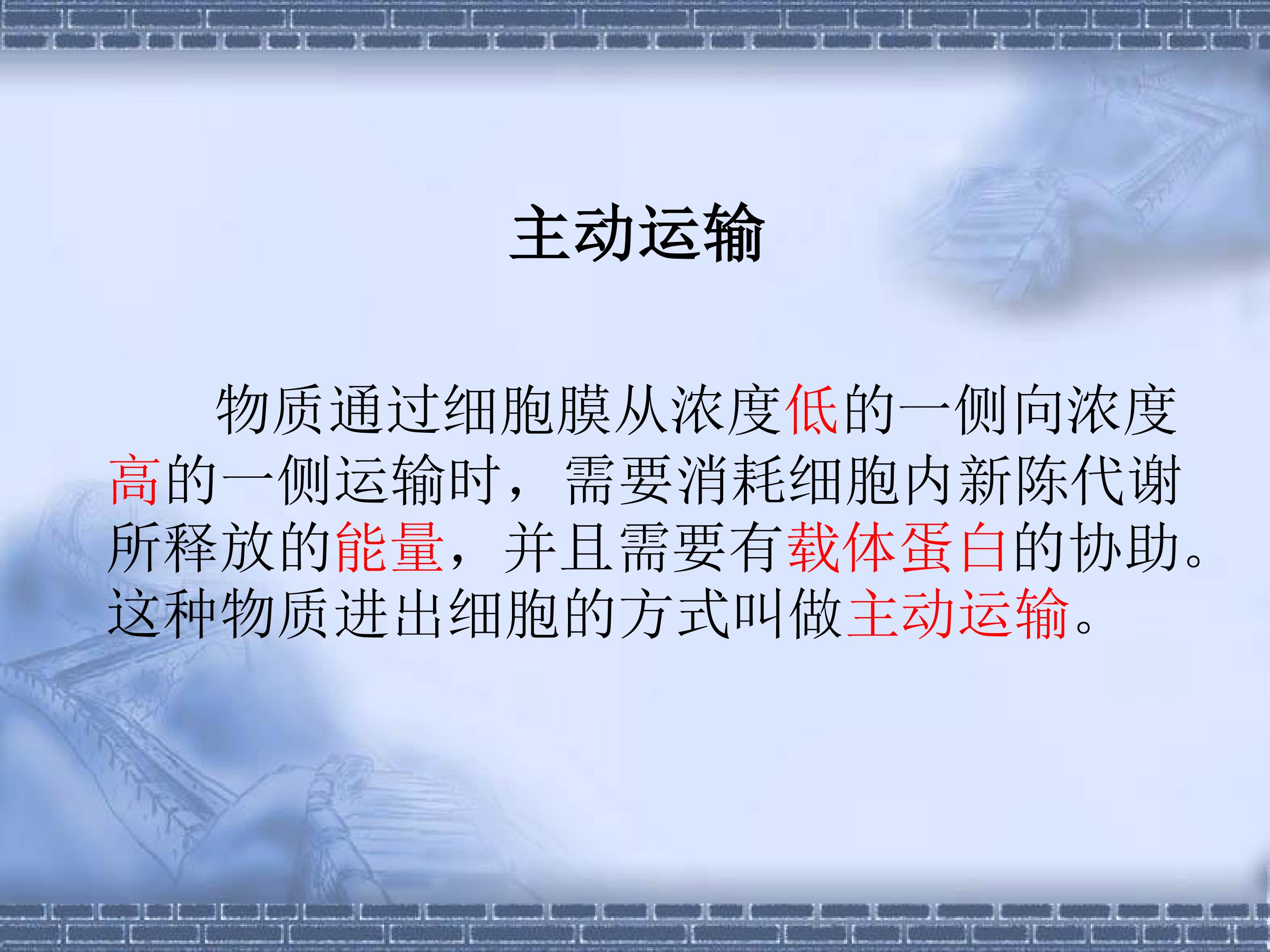 主动运输

物质通过细胞膜从浓度低的一侧向浓度高的一侧运输时，需要消耗细胞内新陈代谢所释放的能量，并且需要有载体蛋白的协助。这种物质进出细胞的方式叫做主动运输。